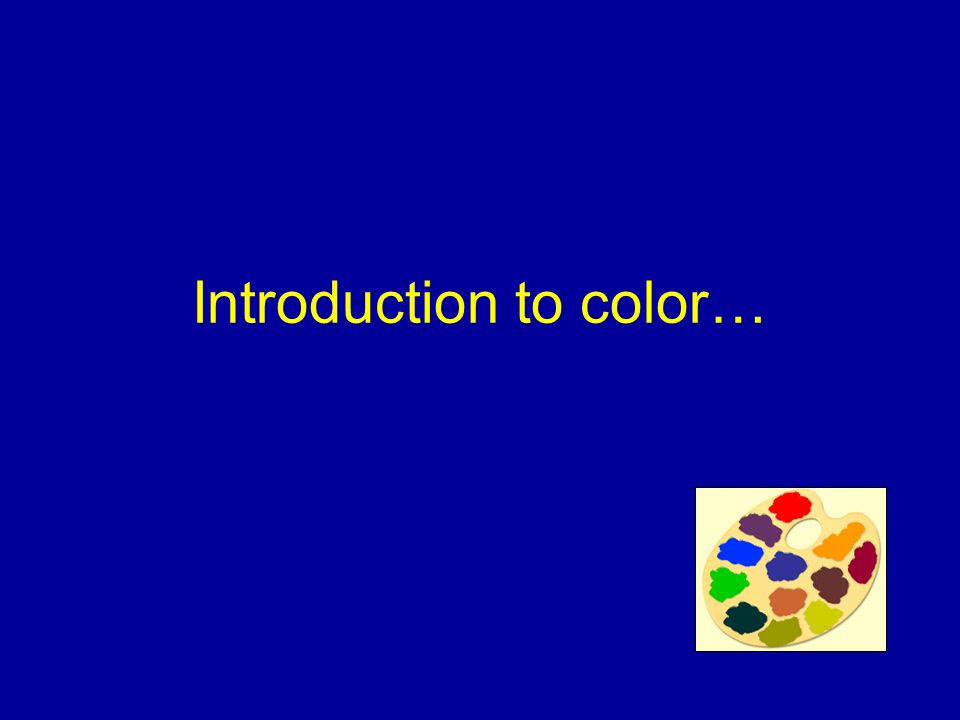 Introduction to color…